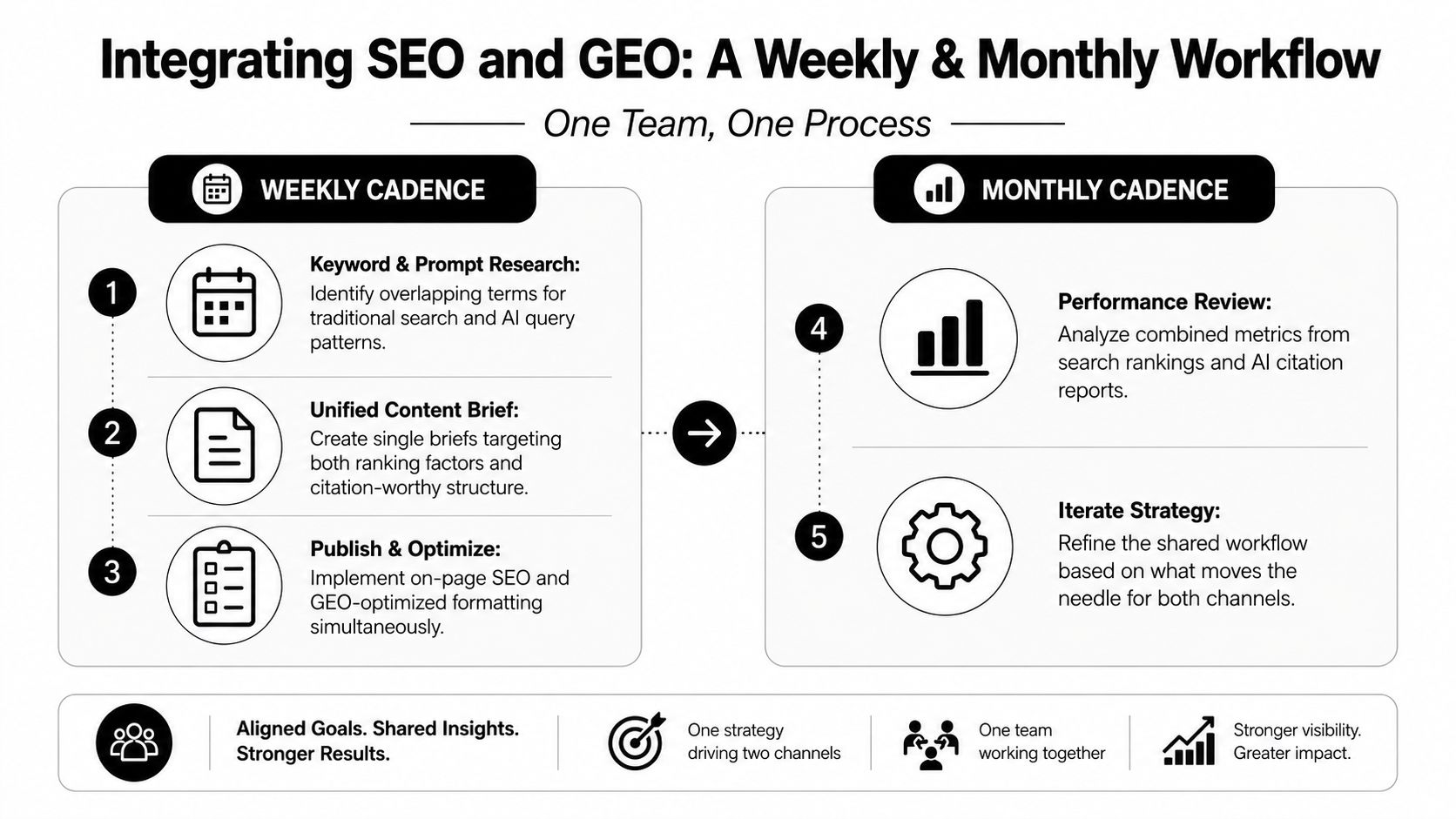 Integrating SEO and GEO: A Weekly & Monthly Workflow

One Team, One Process

WEEKLY CADENCE

1
Keyword & Prompt Research:
Identify overlapping terms for traditional search and AI query patterns.

2
Unified Content Brief:
Create single briefs targeting both ranking factors and citation-worthy structure.

3
Publish & Optimize:
Implement on-page SEO and GEO-optimized formatting simultaneously.

MONTHLY CADENCE

4
Performance Review:
Analyze combined metrics from search rankings and AI citation reports.

5
Iterate Strategy:
Refine the shared workflow based on what moves the needle for both channels.

Aligned Goals. Shared Insights. Stronger Results.

One strategy driving two channels

One team working together

Stronger visibility. Greater impact.